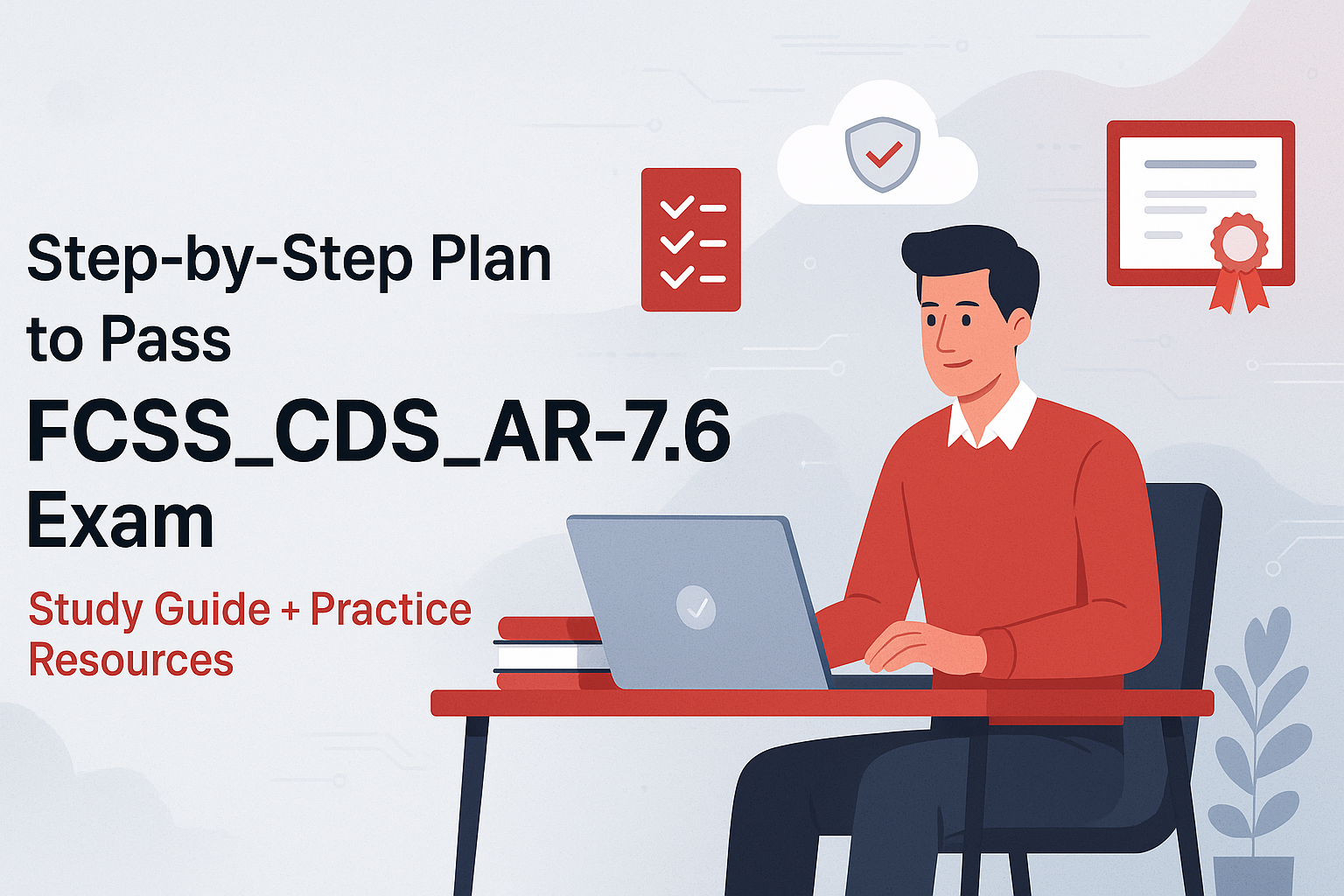 Step-by-Step Plan to Pass

FCSS_CDS_AR-7.6 Exam

Study Guide + Practice Resources